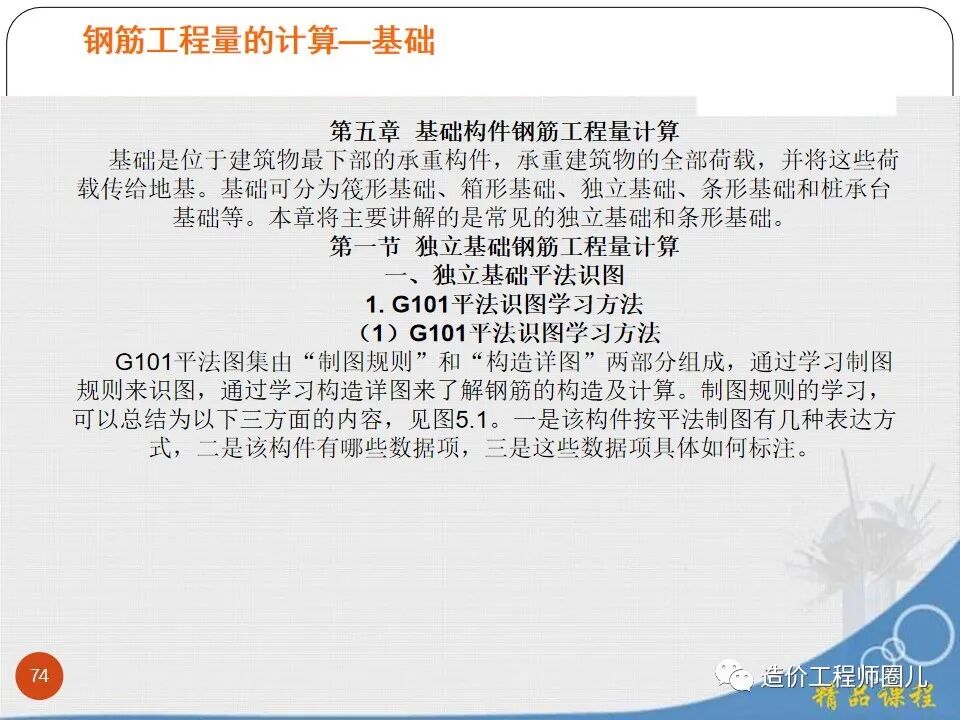 钢筋工程量的计算—基础

第五章 基础构件钢筋工程量计算

基础是位于建筑物最下部的承重构件，承重建筑物的全部荷载，并将这些荷载传给地基。基础可分为筏形基础、箱形基础、独立基础、条形基础和桩承台基础等。本章将主要讲解的是常见的独立基础和条形基础。

第一节 独立基础钢筋工程量计算

一、独立基础平法识图

1. G101平法识图学习方法

（1）G101平法识图学习方法

G101平法图集由“制图规则”和“构造详图”两部分组成，通过学习制图规则来识图，通过学习构造详图来了解钢筋的构造及计算。制图规则的学习，可以总结为以下三方面的内容，见图5.1。一是该构件按平法制图有几种表达方式，二是该构件有哪些数据项，三是这些数据项具体如何标注。

74

造价工程师圈儿

精品课程